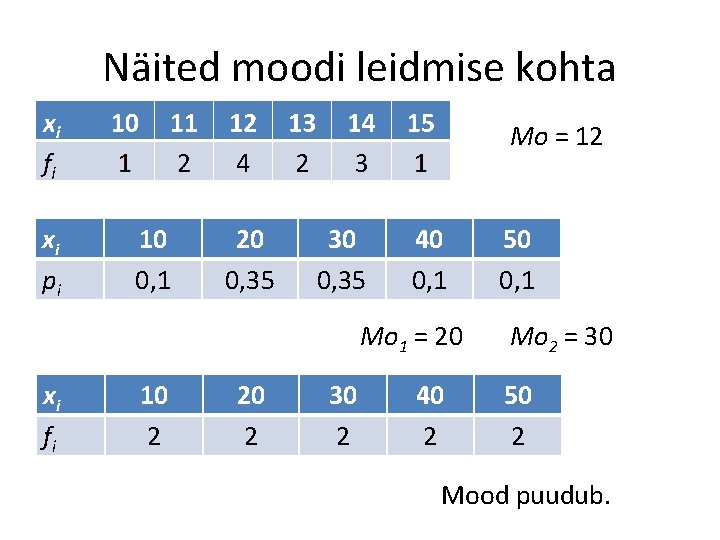 Näited moodi leidmise kohta

| $x_i$ | 10 | 11 | 12 | 13 | 14 | 15 |
|---|---|---|---|---|---|---|
| $f_i$ | 1 | 2 | 4 | 2 | 3 | 1 |

$Mo = 12$

| $x_i$ | 10 | 20 | 30 | 40 | 50 |
|---|---|---|---|---|---|
| $p_i$ | 0,1 | 0,35 | 0,35 | 0,1 | 0,1 |

$Mo_1 = 20$ $Mo_2 = 30$

| $x_i$ | 10 | 20 | 30 | 40 | 50 |
|---|---|---|---|---|---|
| $f_i$ | 2 | 2 | 2 | 2 | 2 |

Mood puudub.